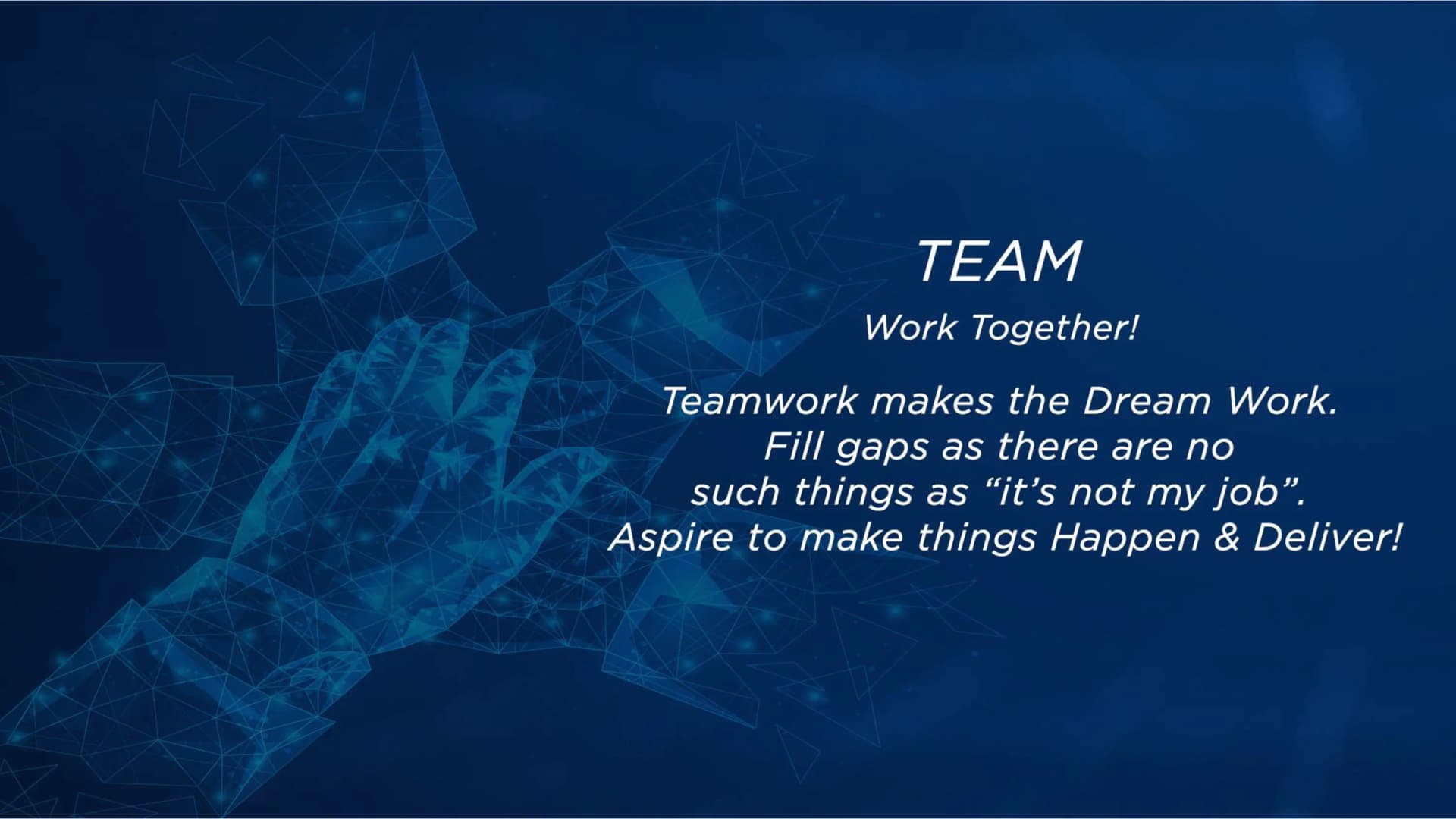 TEAM

Work Together!

Teamwork makes the Dream Work. Fill gaps as there are no such things as “it’s not my job”. Aspire to make things Happen & Deliver!